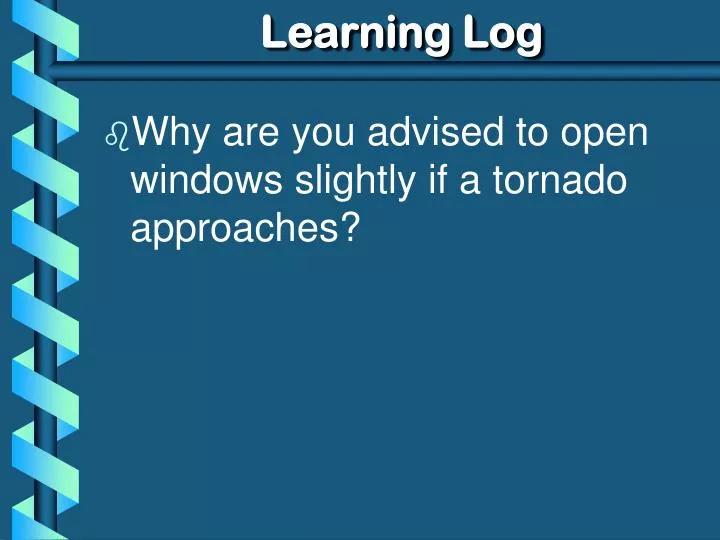 Learning Log

Why are you advised to open windows slightly if a tornado approaches?